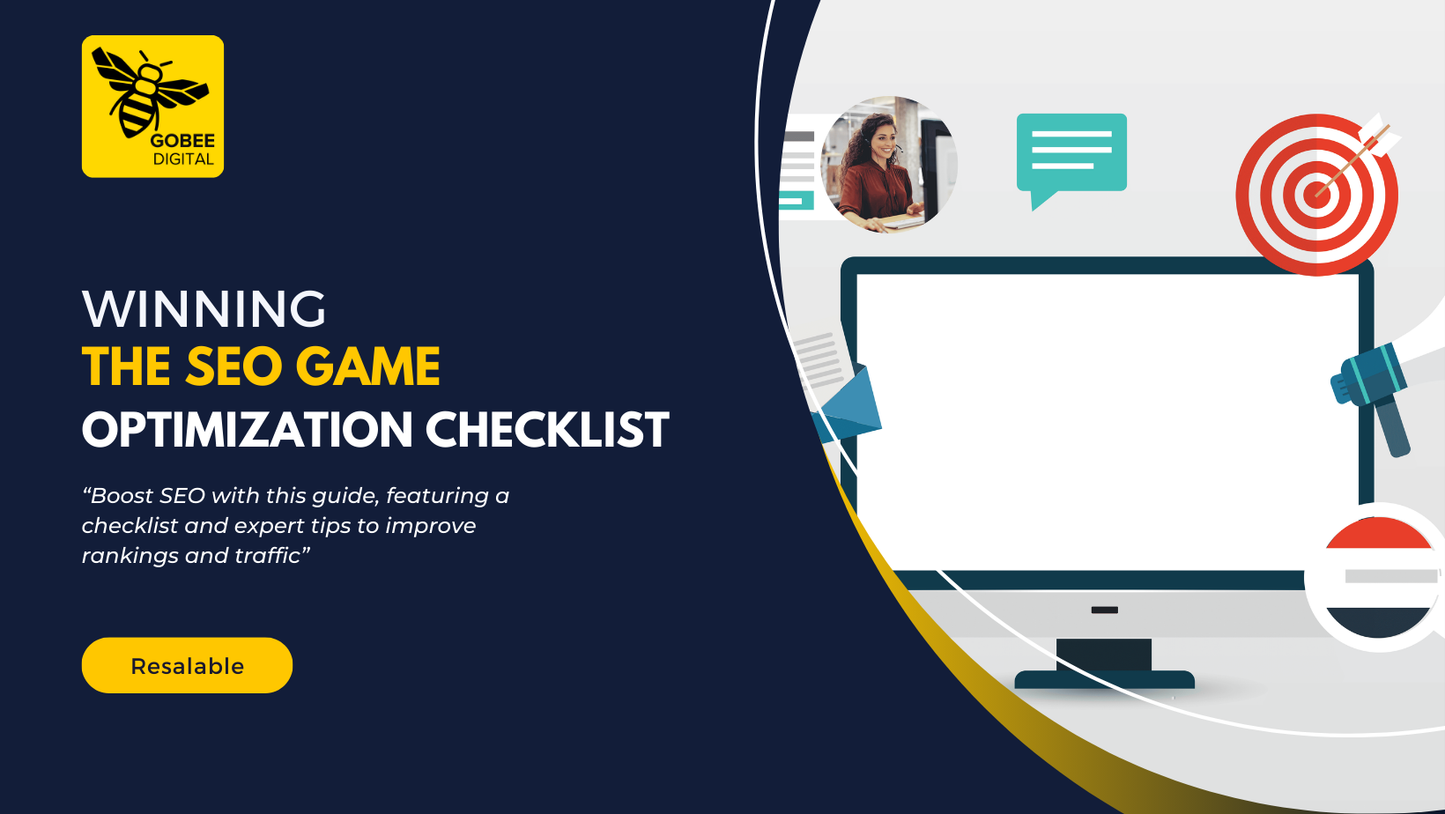 GOBEE
DIGITAL

WINNING
THE SEO GAME
OPTIMIZATION CHECKLIST

“Boost SEO with this guide, featuring a checklist and expert tips to improve rankings and traffic”

Resalable